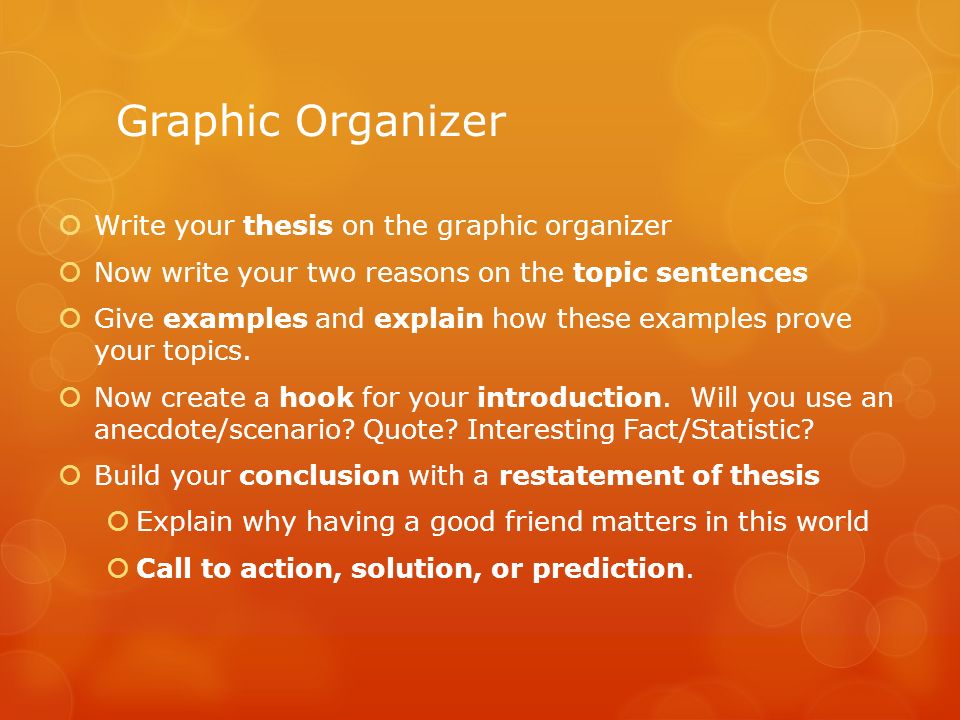 Graphic Organizer

Write your thesis on the graphic organizer

Now write your two reasons on the topic sentences

Give examples and explain how these examples prove your topics.

Now create a hook for your introduction. Will you use an anecdote/scenario? Quote? Interesting Fact/Statistic?

Build your conclusion with a restatement of thesis

Explain why having a good friend matters in this world

Call to action, solution, or prediction.